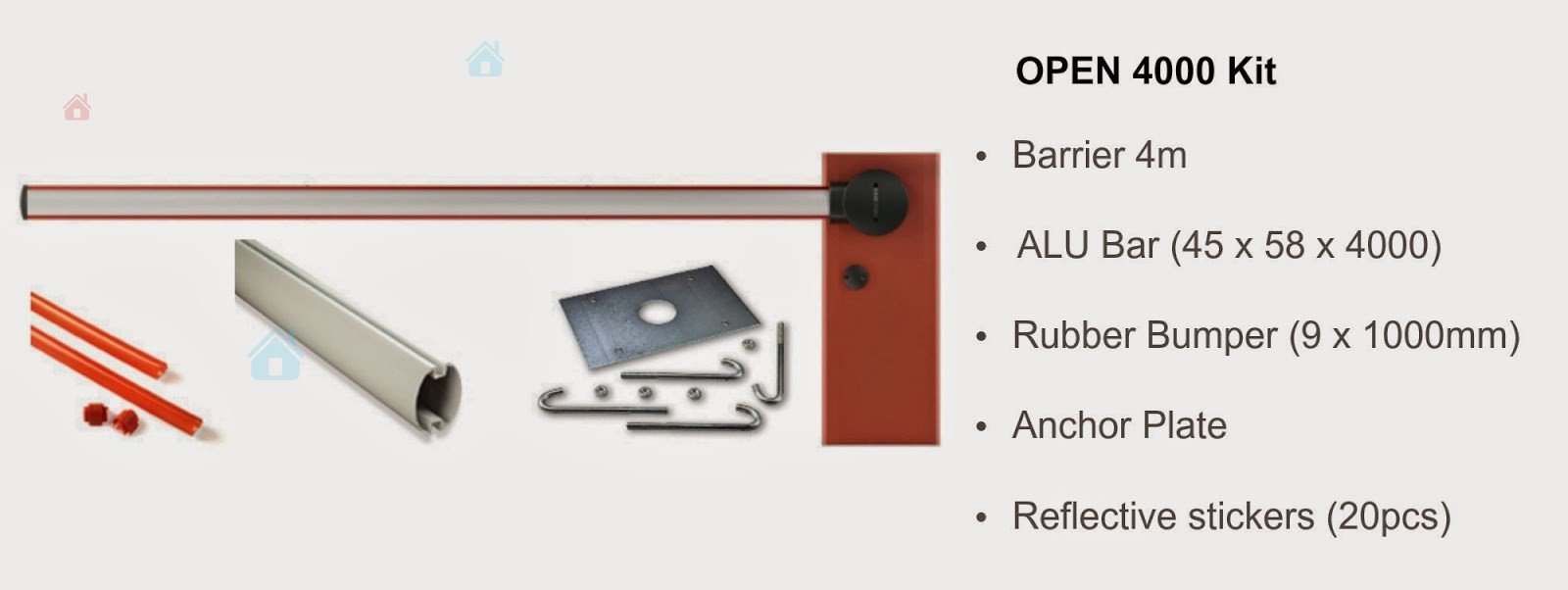 OPEN 4000 Kit

• Barrier 4m

• ALU Bar (45 x 58 x 4000)

• Rubber Bumper (9 x 1000mm)

• Anchor Plate

• Reflective stickers (20pcs)